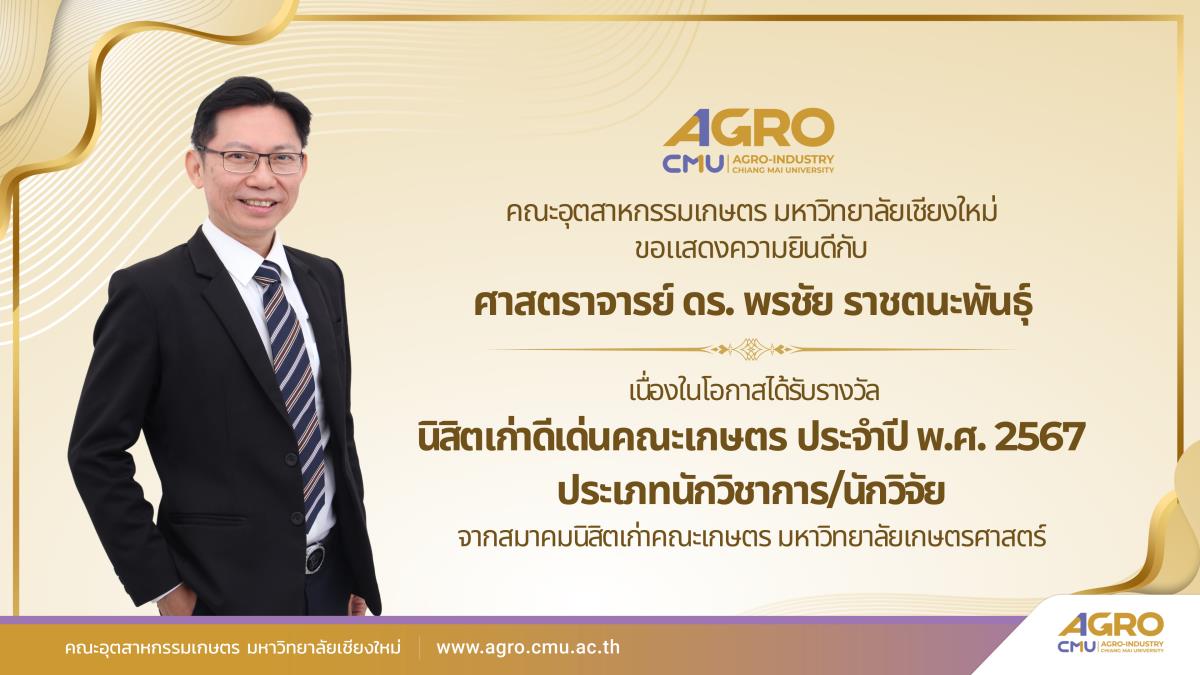 AGRO
CMU | AGRO-INDUSTRY CHIANG MAI UNIVERSITY

คณะอุตสาหกรรมเกษตร มหาวิทยาลัยเชียงใหม่
ขอแสดงความยินดีกับ

ศาสตราจารย์ ดร. พรชัย ราชตนะพันธุ์

เนื่องในโอกาสได้รับรางวัล
นิสิตเก่าดีเด่นคณะเกษตร ประจำปี พ.ศ. 2567
ประเภทนักวิชาการ/นักวิจัย
จากสมาคมนิสิตเก่าคณะเกษตร มหาวิทยาลัยเกษตรศาสตร์

คณะอุตสาหกรรมเกษตร มหาวิทยาลัยเชียงใหม่ | www.agro.cmu.ac.th

AGRO
CMU | AGRO-INDUSTRY CHIANG MAI UNIVERSITY